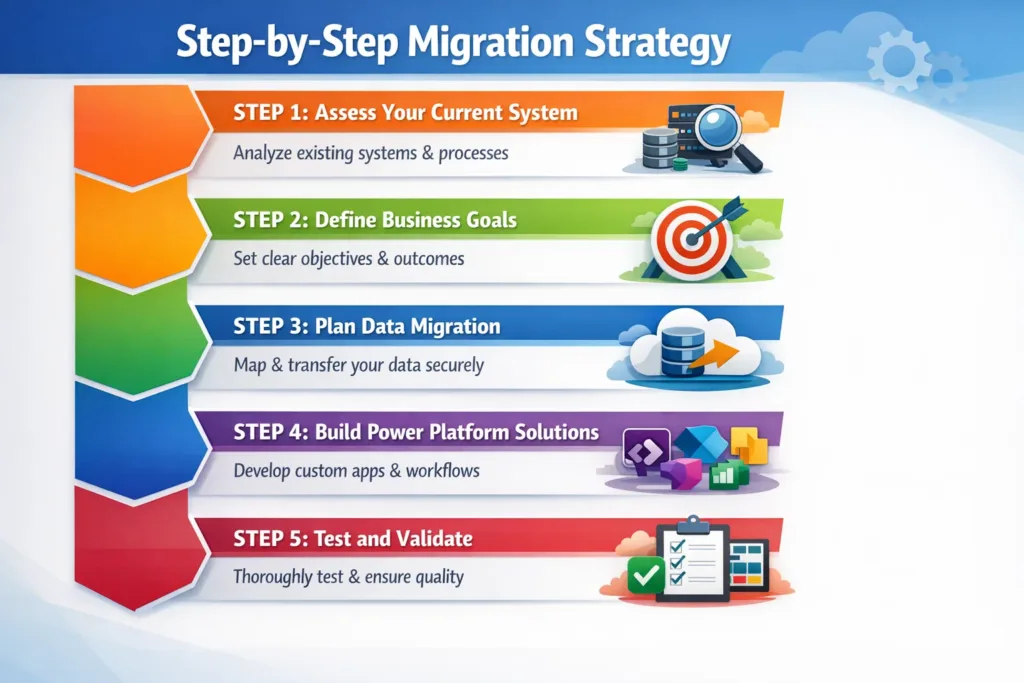 Step-by-Step Migration Strategy

STEP 1: Assess Your Current System

Analyze existing systems & processes

STEP 2: Define Business Goals

Set clear objectives & outcomes

STEP 3: Plan Data Migration

Map & transfer your data securely

STEP 4: Build Power Platform Solutions

Develop custom apps & workflows

STEP 5: Test and Validate

Thoroughly test & ensure quality